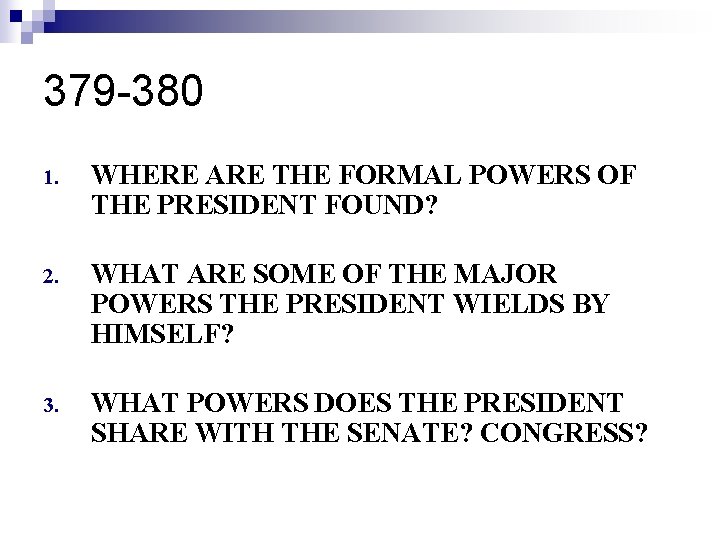 379-380

1. WHERE ARE THE FORMAL POWERS OF THE PRESIDENT FOUND?

2. WHAT ARE SOME OF THE MAJOR POWERS THE PRESIDENT WIELDS BY HIMSELF?

3. WHAT POWERS DOES THE PRESIDENT SHARE WITH THE SENATE? CONGRESS?